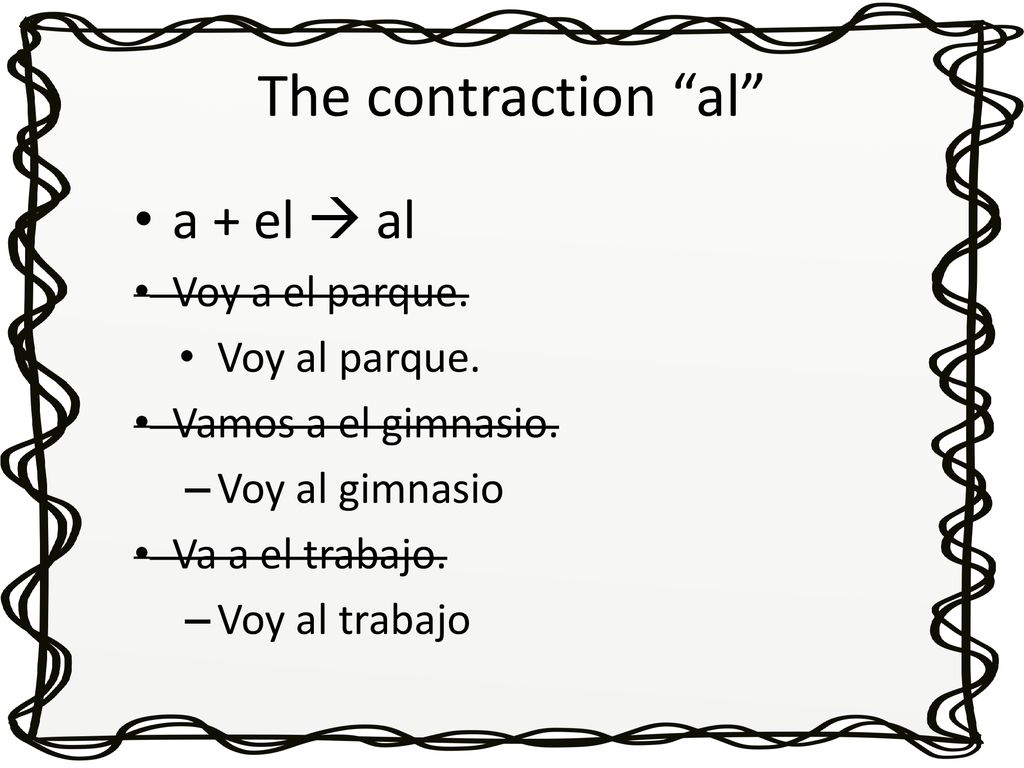 The contraction “al”

• a + el → al
• ~~Voy a el parque.~~
  • Voy al parque.
• ~~Vamos a el gimnasio.~~
  – Voy al gimnasio
• ~~Va a el trabajo.~~
  – Voy al trabajo